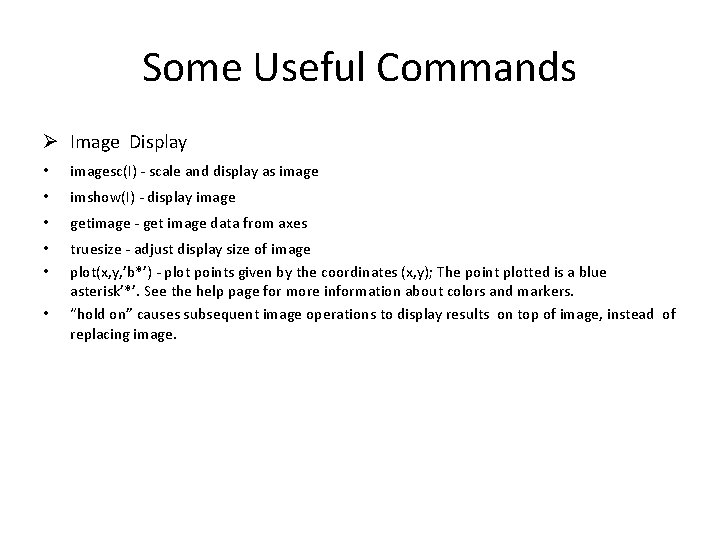 Some Useful Commands

➢ Image Display

• imagesc(I) - scale and display as image

• imshow(I) - display image

• getimage - get image data from axes

• truesize - adjust display size of image

• plot(x,y,’b*’) - plot points given by the coordinates (x,y); The point plotted is a blue asterisk’*’. See the help page for more information about colors and markers.

• “hold on” causes subsequent image operations to display results on top of image, instead of replacing image.